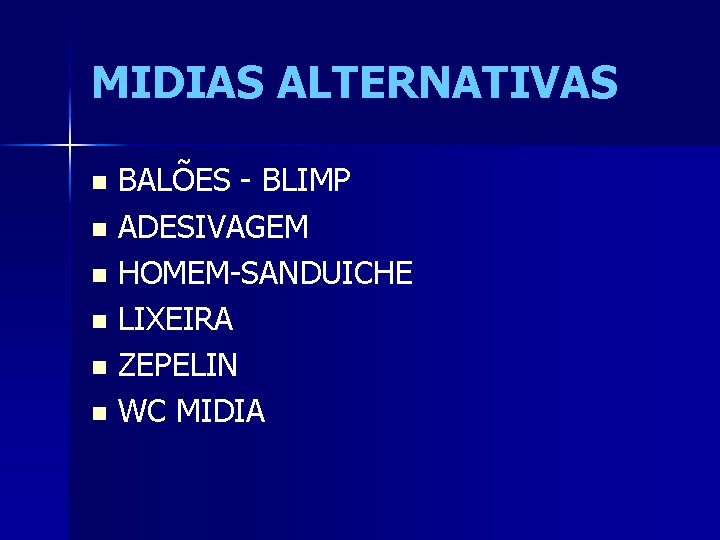 MIDIAS ALTERNATIVAS

- BALÕES - BLIMP
- ADESIVAGEM
- HOMEM-SANDUICHE
- LIXEIRA
- ZEPELIN
- WC MIDIA